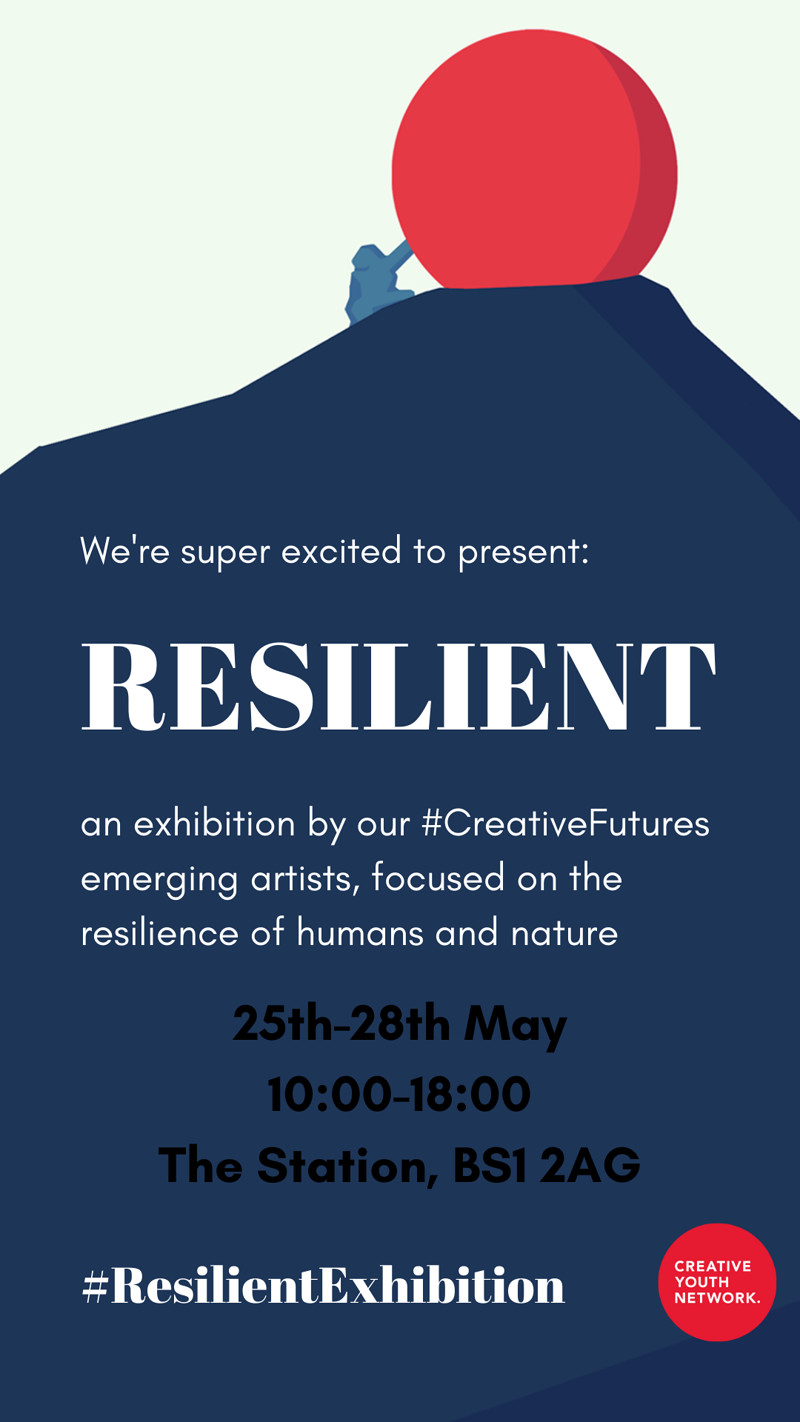 We're super excited to present:

RESILIENT

an exhibition by our #CreativeFutures emerging artists, focused on the resilience of humans and nature

25th-28th May
10:00-18:00
The Station, BS1 2AG

#ResilientExhibition

CREATIVE YOUTH NETWORK.